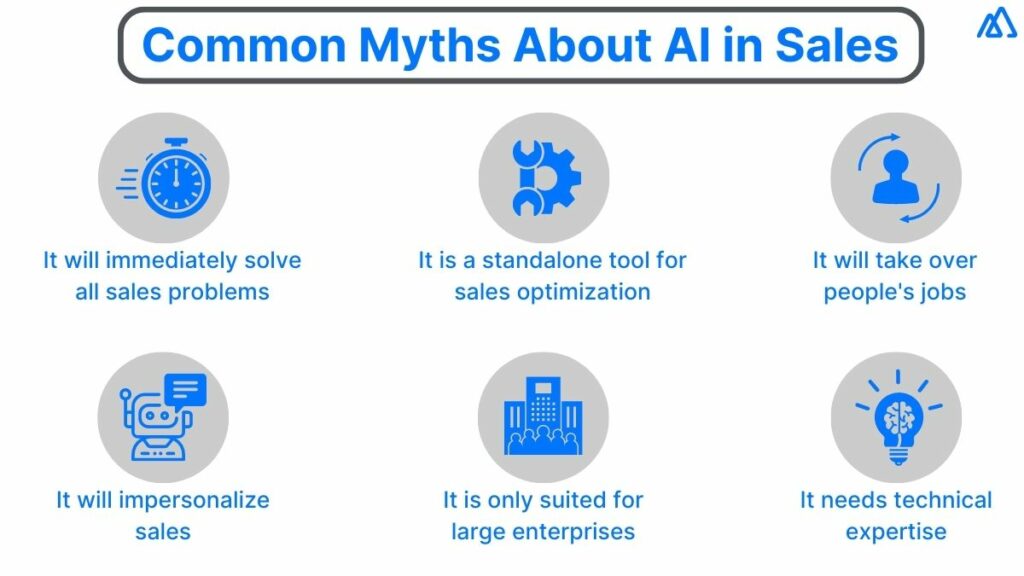 Common Myths About AI in Sales

It will immediately solve all sales problems

It is a standalone tool for sales optimization

It will take over people's jobs

It will impersonalize sales

It is only suited for large enterprises

It needs technical expertise